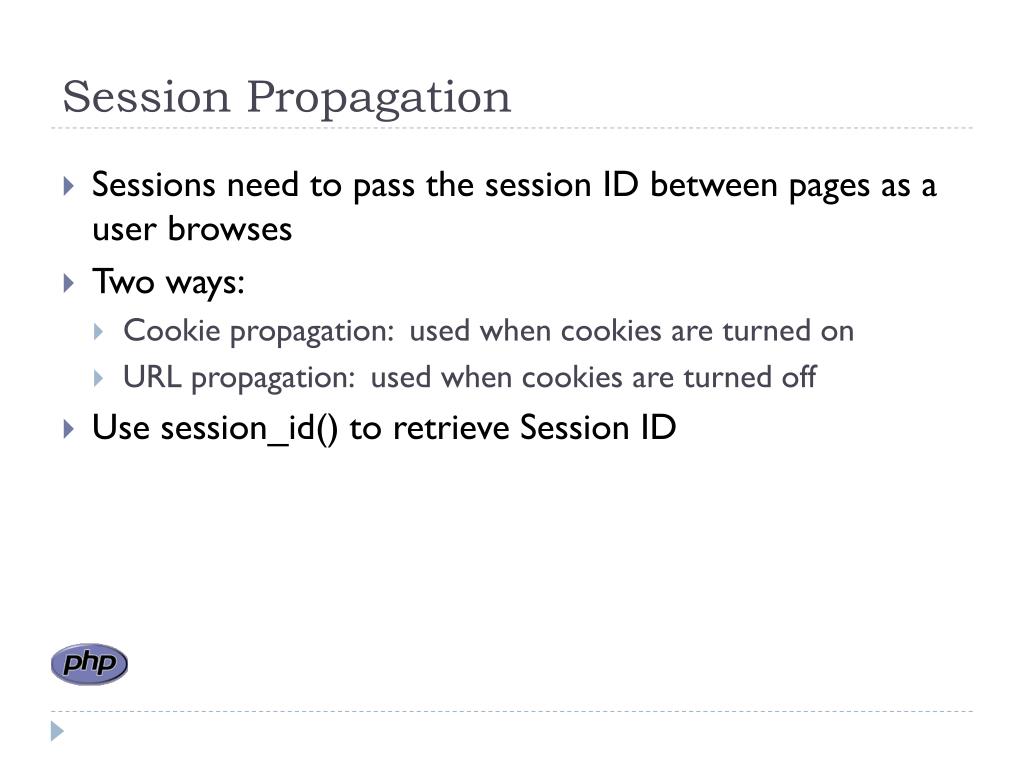 Session Propagation

Sessions need to pass the session ID between pages as a user browses

Two ways:

Cookie propagation: used when cookies are turned on

URL propagation: used when cookies are turned off

Use session_id() to retrieve Session ID

php